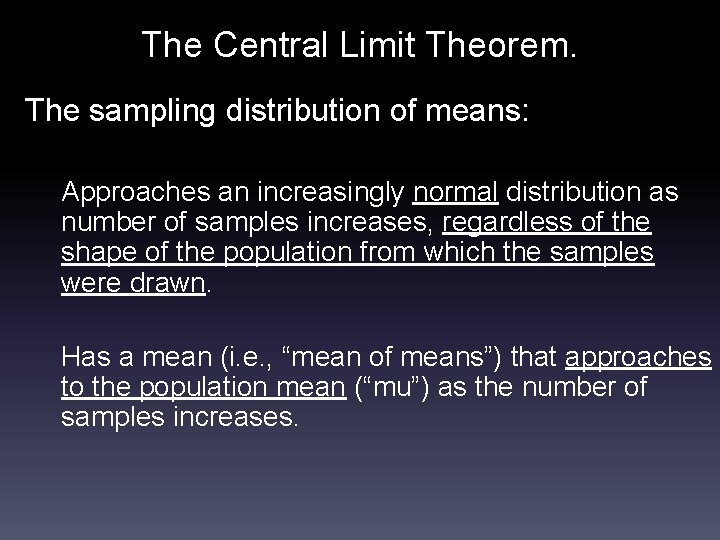 The Central Limit Theorem.

The sampling distribution of means:

Approaches an increasingly normal distribution as number of samples increases, regardless of the shape of the population from which the samples were drawn.

Has a mean (i.e., “mean of means”) that approaches to the population mean (“mu”) as the number of samples increases.